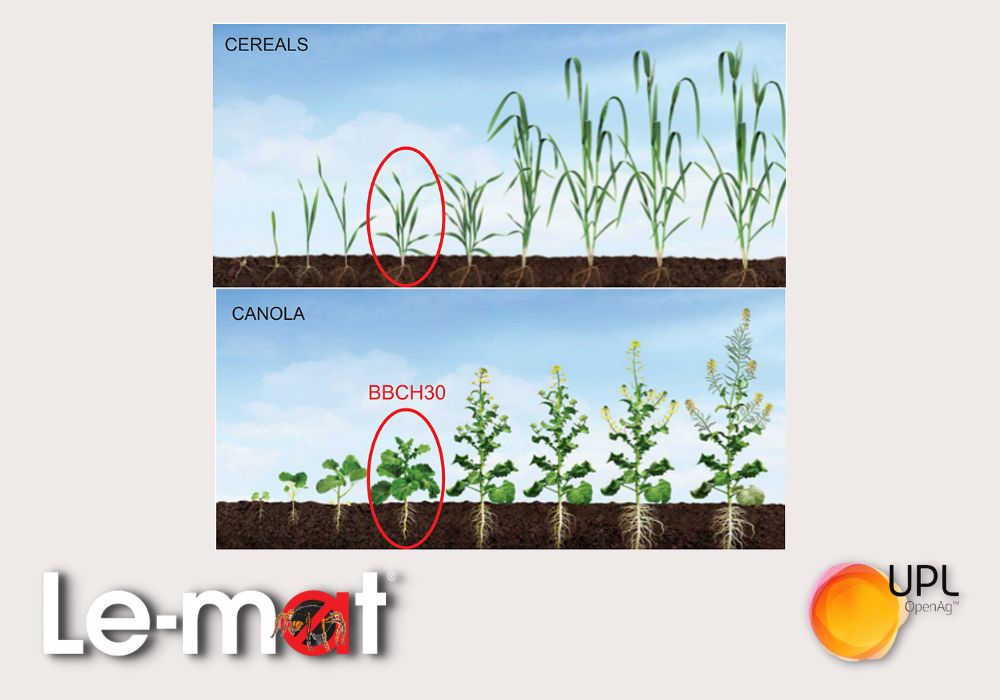 CEREALS

CANOLA

BBCH30

Le-mat®

UPL
OpenAg™